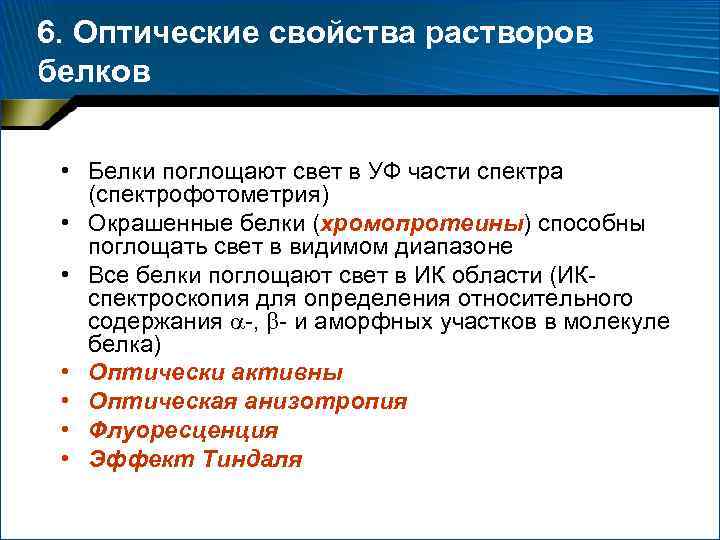 6. Оптические свойства растворов белков

• Белки поглощают свет в УФ части спектра (спектрофотометрия)
• Окрашенные белки (хромопротеины) способны поглощать свет в видимом диапазоне
• Все белки поглощают свет в ИК области (ИК-спектроскопия для определения относительного содержания $\alpha$-, $\beta$- и аморфных участков в молекуле белка)
• Оптически активны
• Оптическая анизотропия
• Флуоресценция
• Эффект Тиндаля